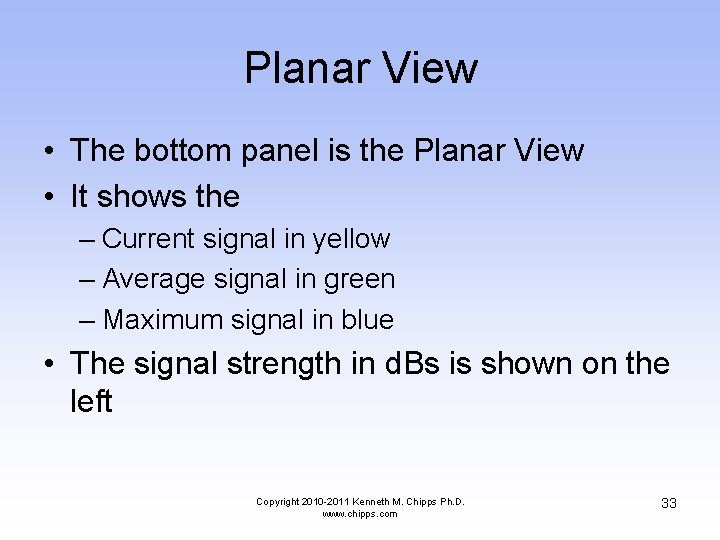 Planar View

• The bottom panel is the Planar View
• It shows the
– Current signal in yellow
– Average signal in green
– Maximum signal in blue
• The signal strength in dBs is shown on the left

Copyright 2010-2011 Kenneth M. Chipps Ph.D.
www.chipps.com

33